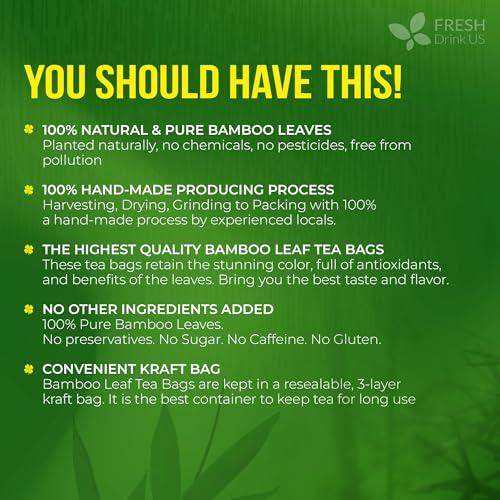 FRESH
Drink US

YOU SHOULD HAVE THIS!

100% NATURAL & PURE BAMBOO LEAVES
Planted naturally, no chemicals, no pesticides, free from pollution

100% HAND-MADE PRODUCING PROCESS
Harvesting, Drying, Grinding to Packing with 100% a hand-made process by experienced locals.

THE HIGHEST QUALITY BAMBOO LEAF TEA BAGS
These tea bags retain the stunning color, full of antioxidants, and benefits of the leaves. Bring you the best taste and flavor.

NO OTHER INGREDIENTS ADDED
100% Pure Bamboo Leaves.
No preservatives. No Sugar. No Caffeine. No Gluten.

CONVENIENT KRAFT BAG
Bamboo Leaf Tea Bags are kept in a resealable, 3-layer kraft bag. It is the best container to keep tea for long use